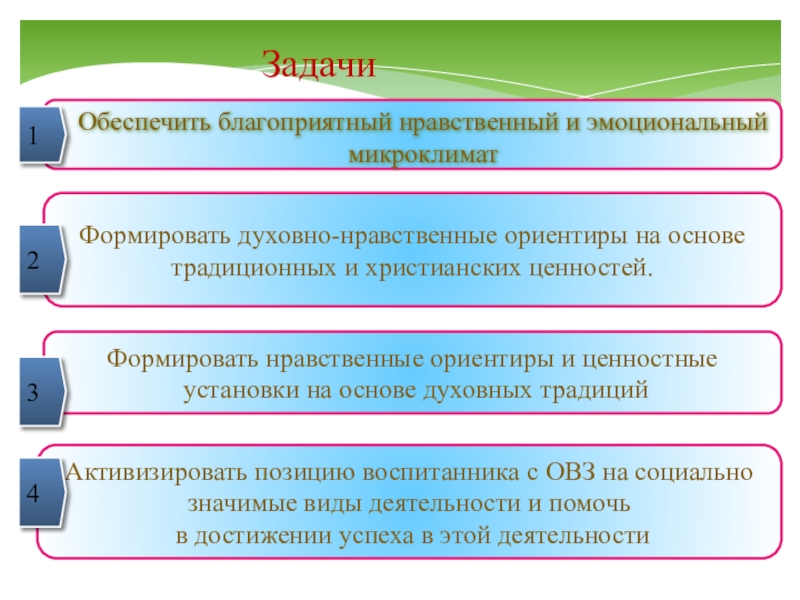 Задачи

1

Обеспечить благоприятный нравственный и эмоциональный микроклимат

2

Формировать духовно-нравственные ориентиры на основе традиционных и христианских ценностей.

3

Формировать нравственные ориентиры и ценностные установки на основе духовных традиций

4

Активизировать позицию воспитанника с ОВЗ на социально значимые виды деятельности и помочь в достижении успеха в этой деятельности